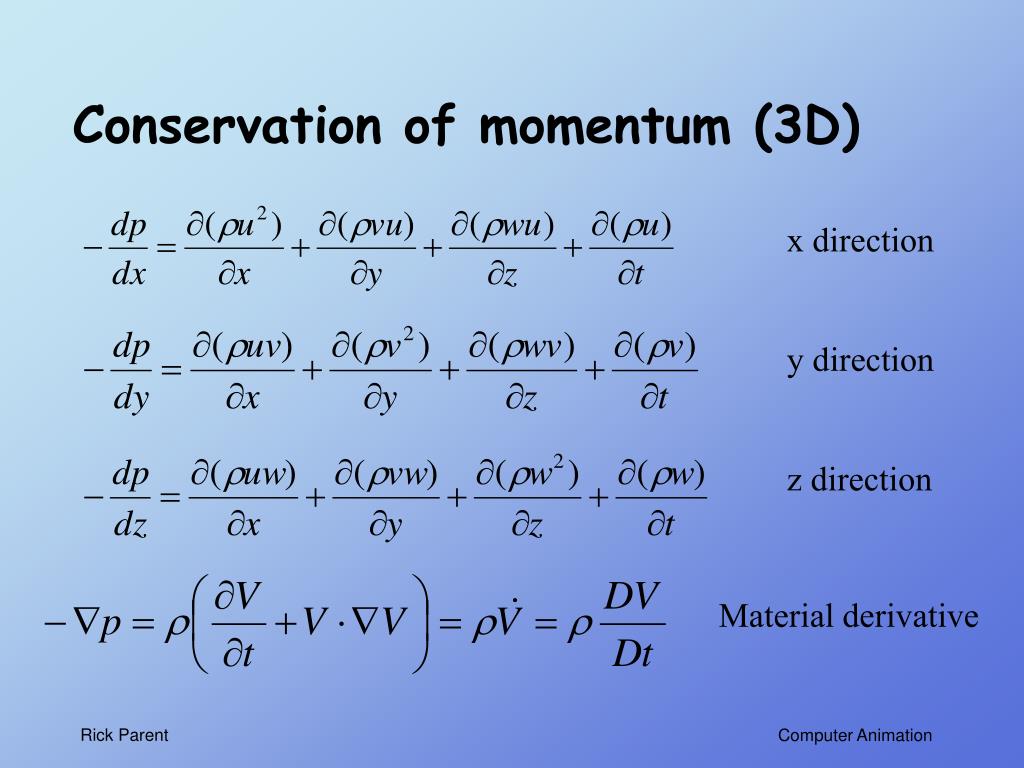 Conservation of momentum (3D)

$-\frac{dp}{dx} = \frac{\partial(\rho u^2)}{\partial x} + \frac{\partial(\rho vu)}{\partial y} + \frac{\partial(\rho wu)}{\partial z} + \frac{\partial(\rho u)}{\partial t}$ x direction

$-\frac{dp}{dy} = \frac{\partial(\rho uv)}{\partial x} + \frac{\partial(\rho v^2)}{\partial y} + \frac{\partial(\rho wv)}{\partial z} + \frac{\partial(\rho v)}{\partial t}$ y direction

$-\frac{dp}{dz} = \frac{\partial(\rho uw)}{\partial x} + \frac{\partial(\rho vw)}{\partial y} + \frac{\partial(\rho w^2)}{\partial z} + \frac{\partial(\rho w)}{\partial t}$ z direction

$-\nabla p = \rho\left(\frac{\partial V}{\partial t} + V \cdot \nabla V\right) = \rho\dot{V} = \rho\frac{DV}{Dt}$ Material derivative

Rick Parent

Computer Animation